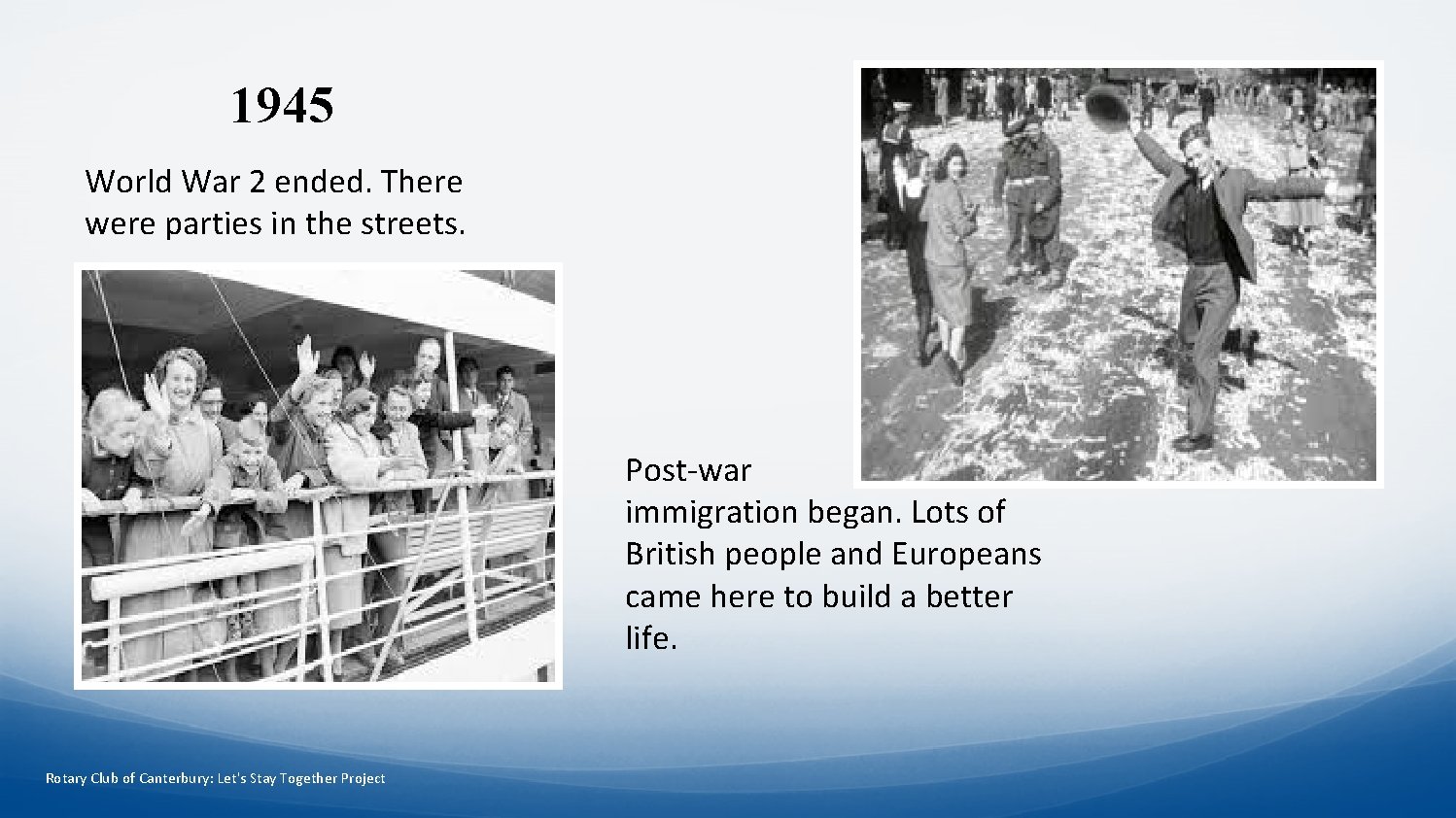 1945

World War 2 ended. There were parties in the streets.

Post-war immigration began. Lots of British people and Europeans came here to build a better life.

Rotary Club of Canterbury: Let's Stay Together Project